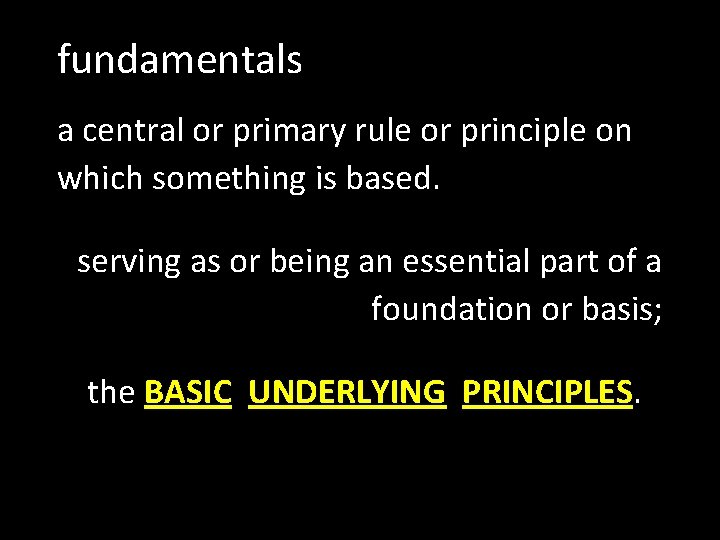 fundamentals

a central or primary rule or principle on which something is based.

serving as or being an essential part of a foundation or basis;

the BASIC UNDERLYING PRINCIPLES.